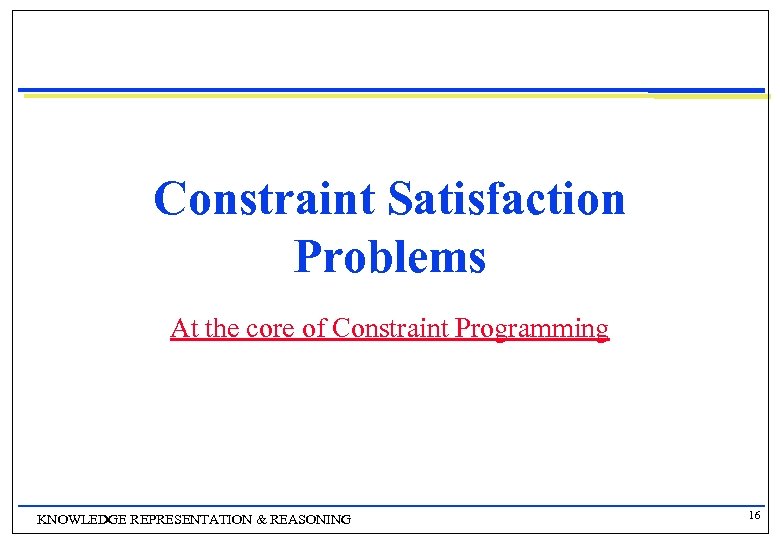 Constraint Satisfaction Problems

At the core of Constraint Programming

KNOWLEDGE REPRESENTATION & REASONING

16